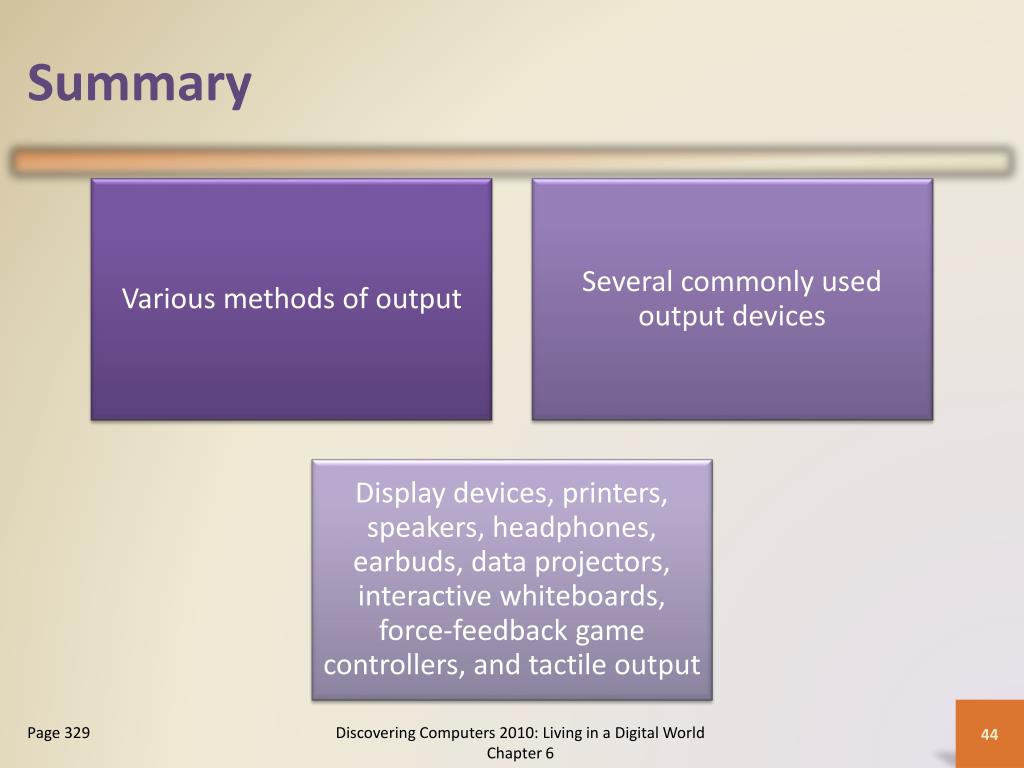 Summary

Various methods of output

Several commonly used output devices

Display devices, printers, speakers, headphones, earbuds, data projectors, interactive whiteboards, force-feedback game controllers, and tactile output

Page 329

Discovering Computers 2010: Living in a Digital World
Chapter 6

44